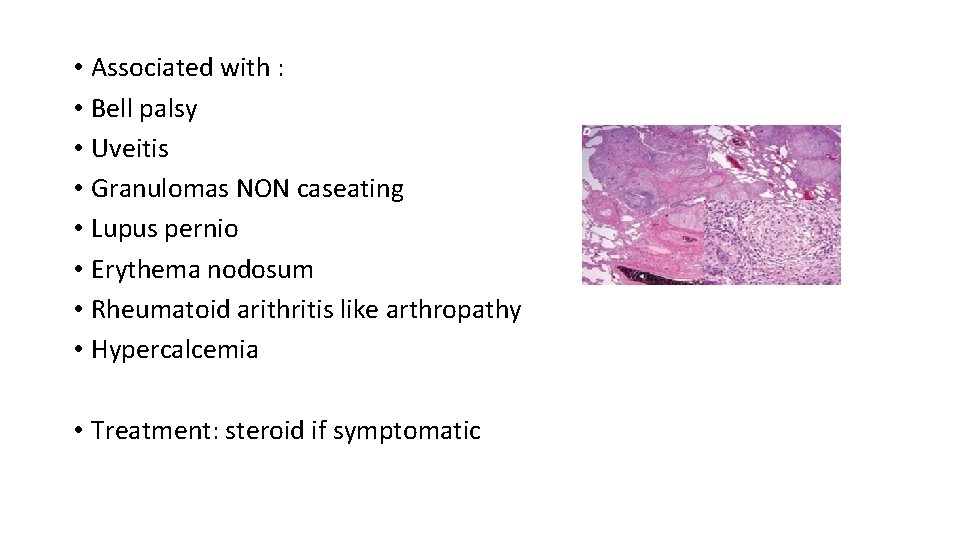 • Associated with :
• Bell palsy
• Uveitis
• Granulomas NON caseating
• Lupus pernio
• Erythema nodosum
• Rheumatoid arithritis like arthropathy
• Hypercalcemia

• Treatment: steroid if symptomatic